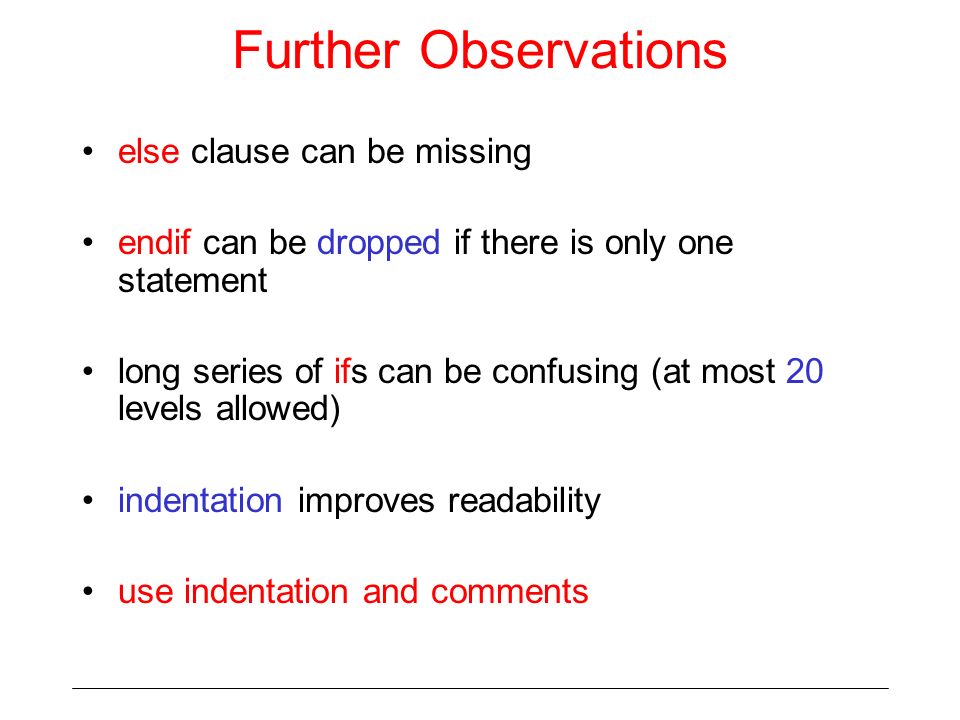 Further Observations

• else clause can be missing

• endif can be dropped if there is only one statement

• long series of ifs can be confusing (at most 20 levels allowed)

• indentation improves readability

• use indentation and comments